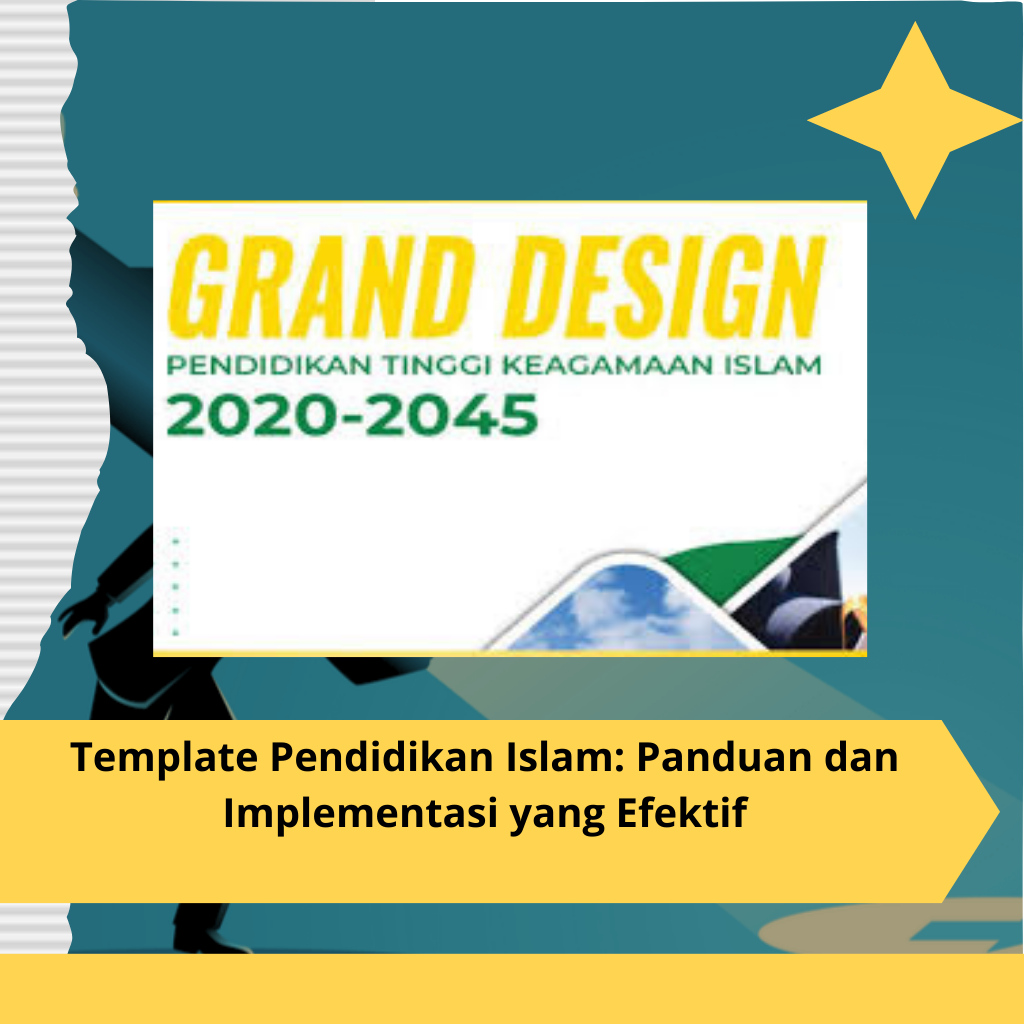 GRAND DESIGN
PENDIDIKAN TINGGI KEAGAMAAN ISLAM
2020-2045

Template Pendidikan Islam: Panduan dan Implementasi yang Efektif